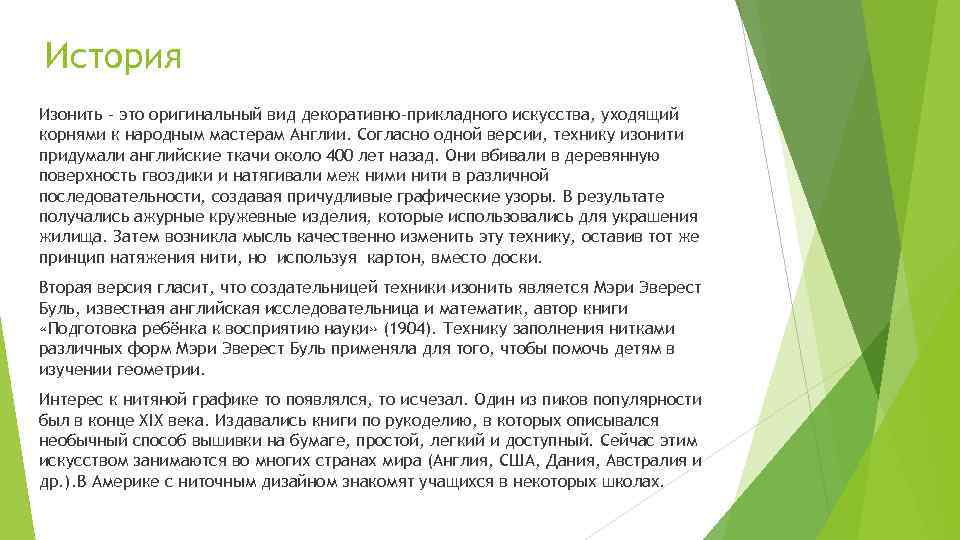 История

Изонить - это оригинальный вид декоративно-прикладного искусства, уходящий корнями к народным мастерам Англии. Согласно одной версии, технику изонити придумали английские ткачи около 400 лет назад. Они вбивали в деревянную поверхность гвоздики и натягивали меж ними нити в различной последовательности, создавая причудливые графические узоры. В результате получались ажурные кружевные изделия, которые использовались для украшения жилища. Затем возникла мысль качественно изменить эту технику, оставив тот же принцип натяжения нити, но используя картон, вместо доски.

Вторая версия гласит, что создательницей техники изонить является Мэри Эверест Буль, известная английская исследовательница и математик, автор книги «Подготовка ребёнка к восприятию науки» (1904). Технику заполнения нитками различных форм Мэри Эверест Буль применяла для того, чтобы помочь детям в изучении геометрии.

Интерес к нитяной графике то появлялся, то исчезал. Один из пиков популярности был в конце XIX века. Издавались книги по рукоделию, в которых описывался необычный способ вышивки на бумаге, простой, легкий и доступный. Сейчас этим искусством занимаются во многих странах мира (Англия, США, Дания, Австралия и др.).В Америке с ниточным дизайном знакомят учащихся в некоторых школах.